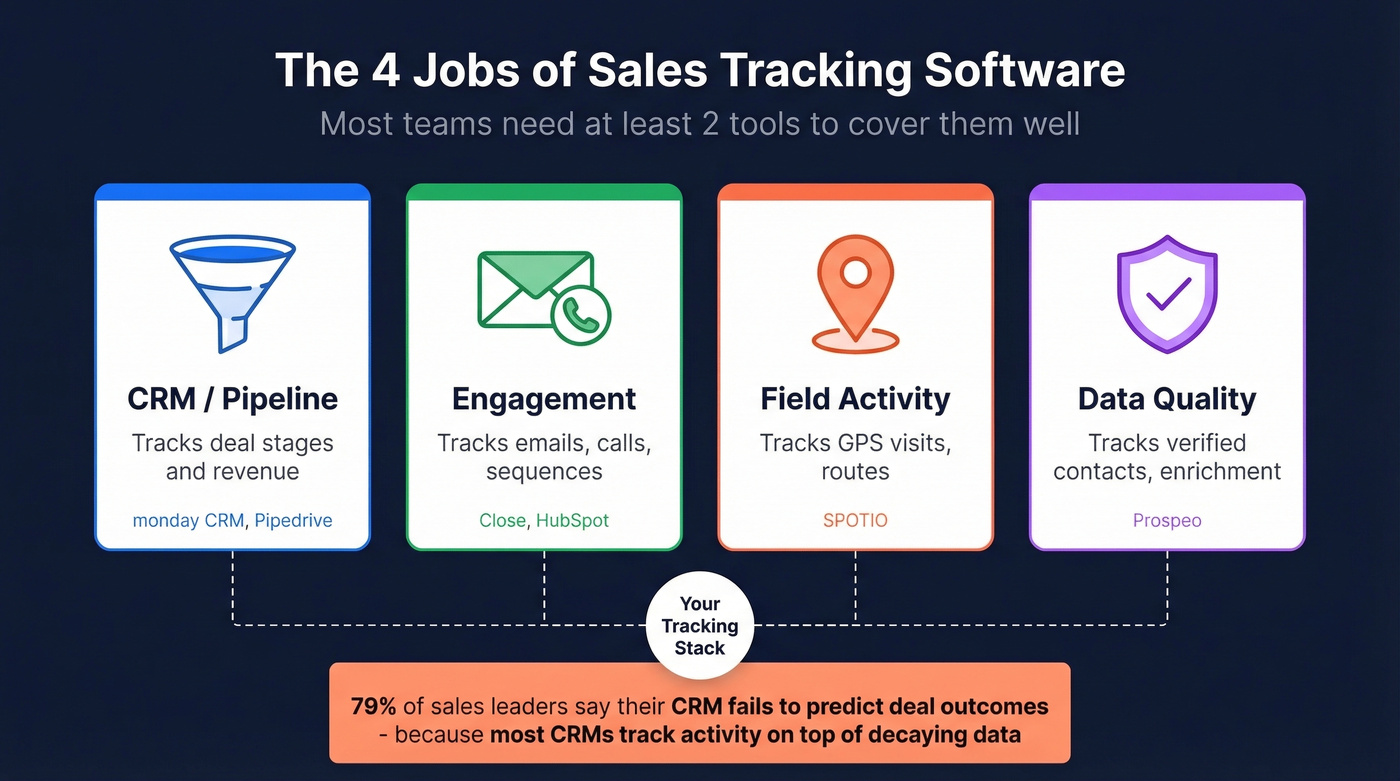 The 4 Jobs of Sales Tracking Software

Most teams need at least 2 tools to cover them well

CRM / Pipeline

Tracks deal stages and revenue

monday CRM, Pipedrive

Engagement

Tracks emails, calls, sequences

Close, HubSpot

Field Activity

Tracks GPS visits, routes

SPOTIO

Data Quality

Tracks verified contacts, enrichment

Prospeo

Your Tracking Stack

79% of sales leaders say their CRM fails to predict deal outcomes - because most CRMs track activity on top of decaying data